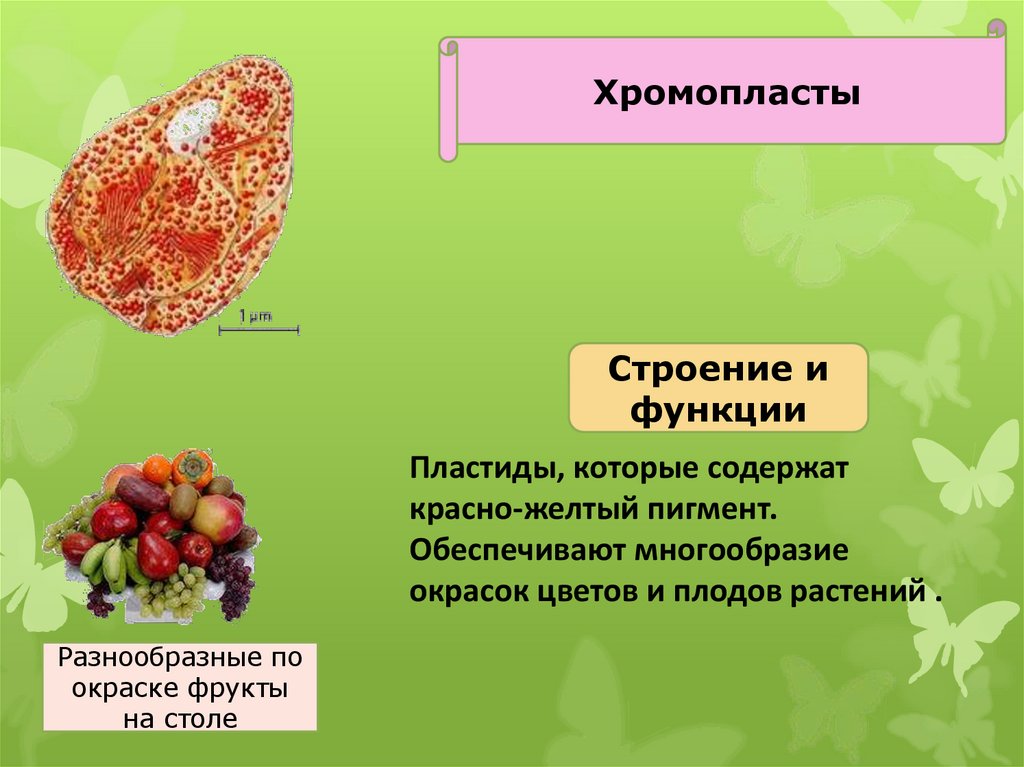 Хромопласты

1 μm

Строение и функции

Пластиды, которые содержат красно-желтый пигмент. Обеспечивают многообразие окрасок цветов и плодов растений .

Разнообразные по окраске фрукты на столе